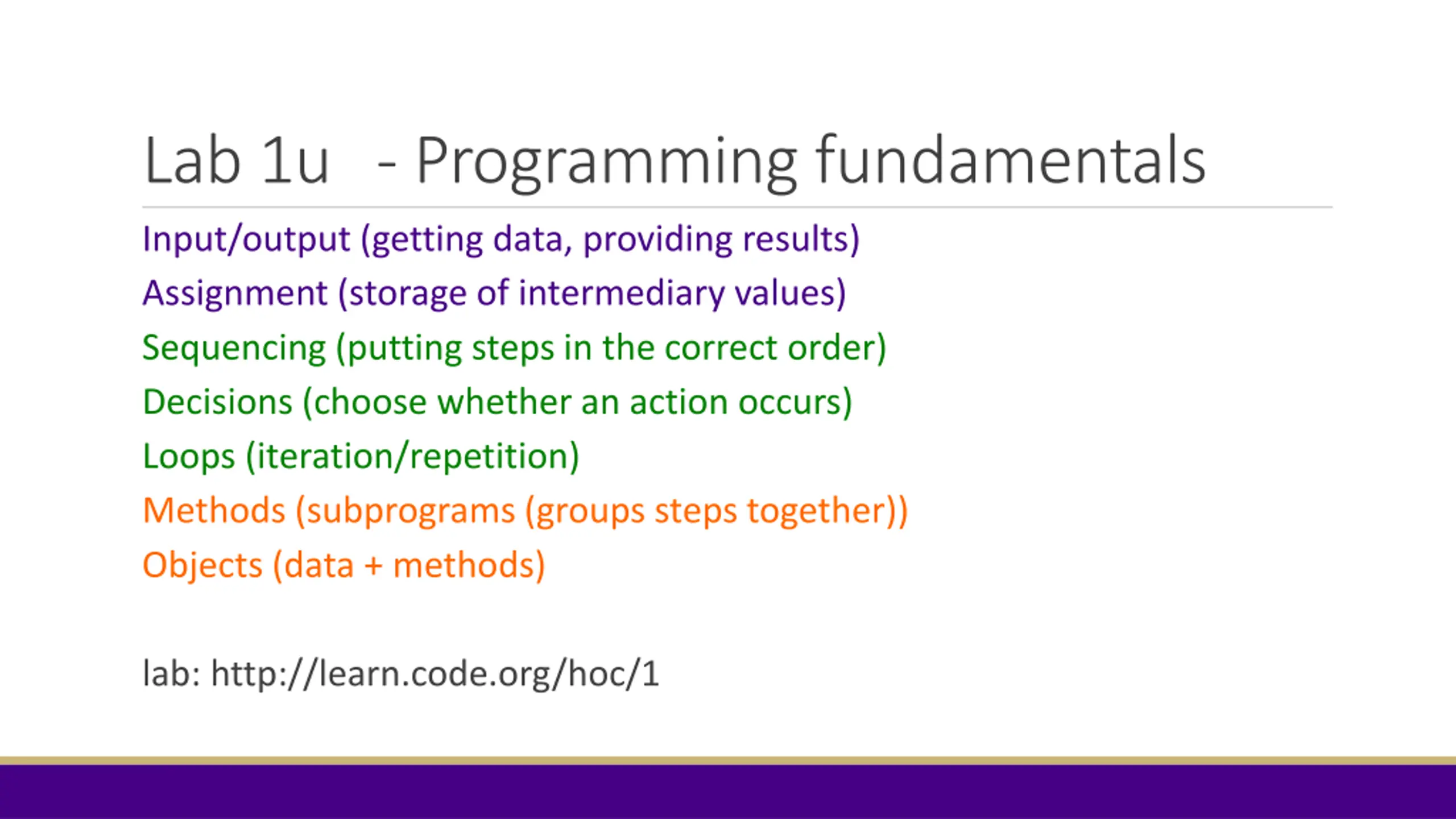 Lab 1u - Programming fundamentals

Input/output (getting data, providing results)
Assignment (storage of intermediary values)
Sequencing (putting steps in the correct order)
Decisions (choose whether an action occurs)
Loops (iteration/repetition)
Methods (subprograms (groups steps together))
Objects (data + methods)

lab: http://learn.code.org/hoc/1